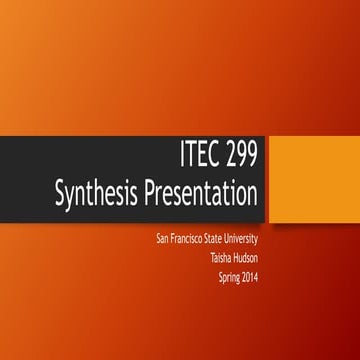 ITEC 299
Synthesis Presentation

San Francisco State University
Taisha Hudson
Spring 2014